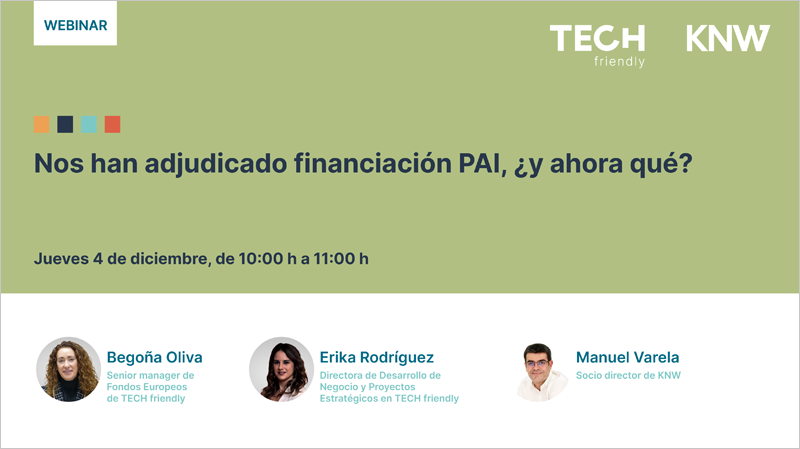 WEBINAR

TECH friendly

KNW

Nos han adjudicado financiación PAI, ¿y ahora qué?

Jueves 4 de diciembre, de 10:00 h a 11:00 h

Begoña Oliva
Senior manager de Fondos Europeos de TECH friendly

Erika Rodríguez
Directora de Desarrollo de Negocio y Proyectos Estratégicos en TECH friendly

Manuel Varela
Socio director de KNW